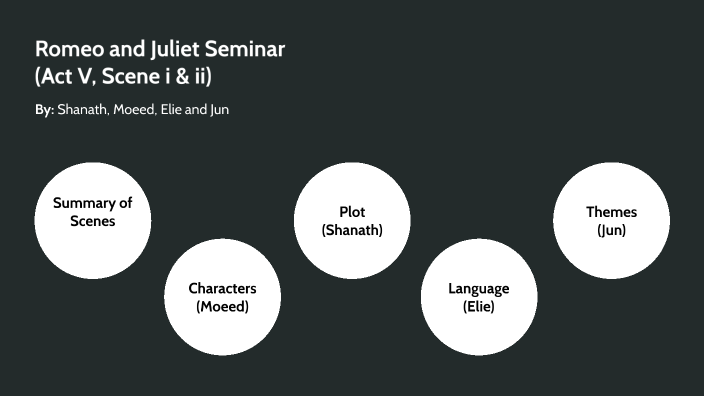 Romeo and Juliet Seminar
(Act V, Scene i & ii)

By: Shanath, Moeed, Elie and Jun

Summary of Scenes

Characters (Moeed)

Plot (Shanath)

Language (Elie)

Themes (Jun)